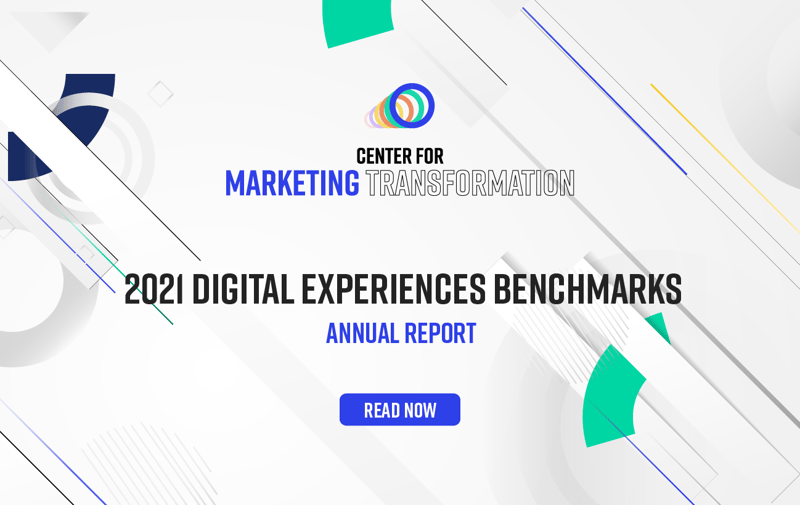 CENTER FOR
MARKETING TRANSFORMATION

2021 DIGITAL EXPERIENCES BENCHMARKS
ANNUAL REPORT

READ NOW